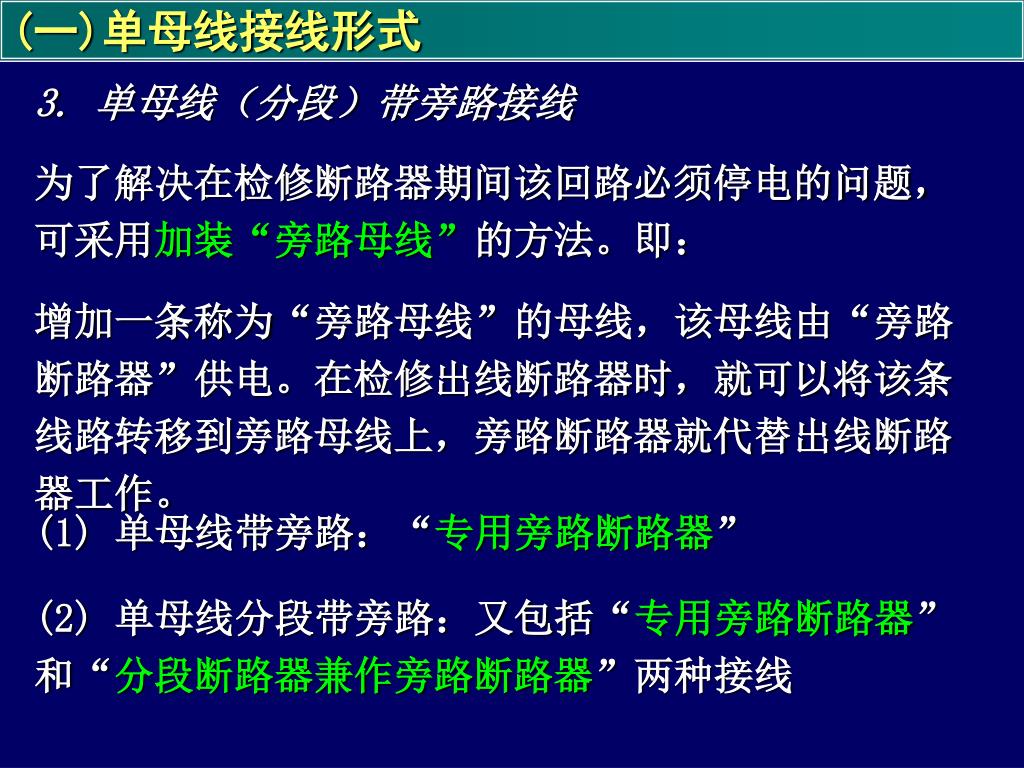 (一)单母线接线形式

3. 单母线（分段）带旁路接线

为了解决在检修断路器期间该回路必须停电的问题，可采用加装“旁路母线”的方法。即：

增加一条称为“旁路母线”的母线，该母线由“旁路断路器”供电。在检修出线断路器时，就可以将该条线路转移到旁路母线上，旁路断路器就代替出线断路器工作。

(1) 单母线带旁路：“专用旁路断路器”

(2) 单母线分段带旁路：又包括“专用旁路断路器”和“分段断路器兼作旁路断路器”两种接线